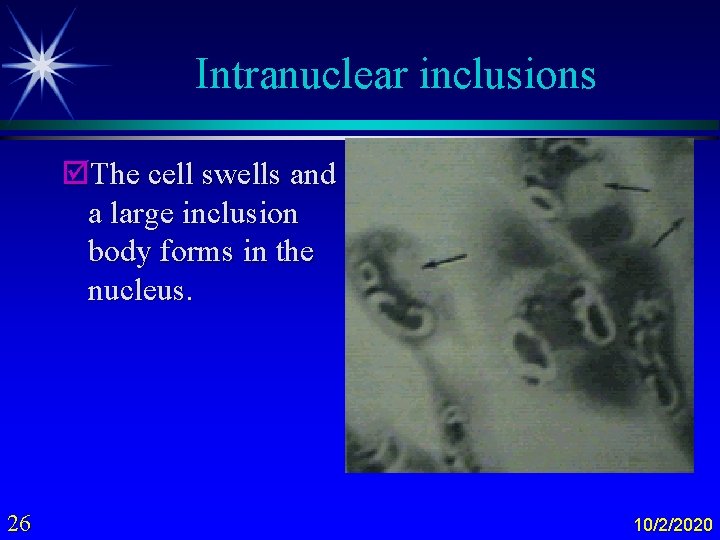 Intranuclear inclusions

The cell swells and a large inclusion body forms in the nucleus.

26

10/2/2020